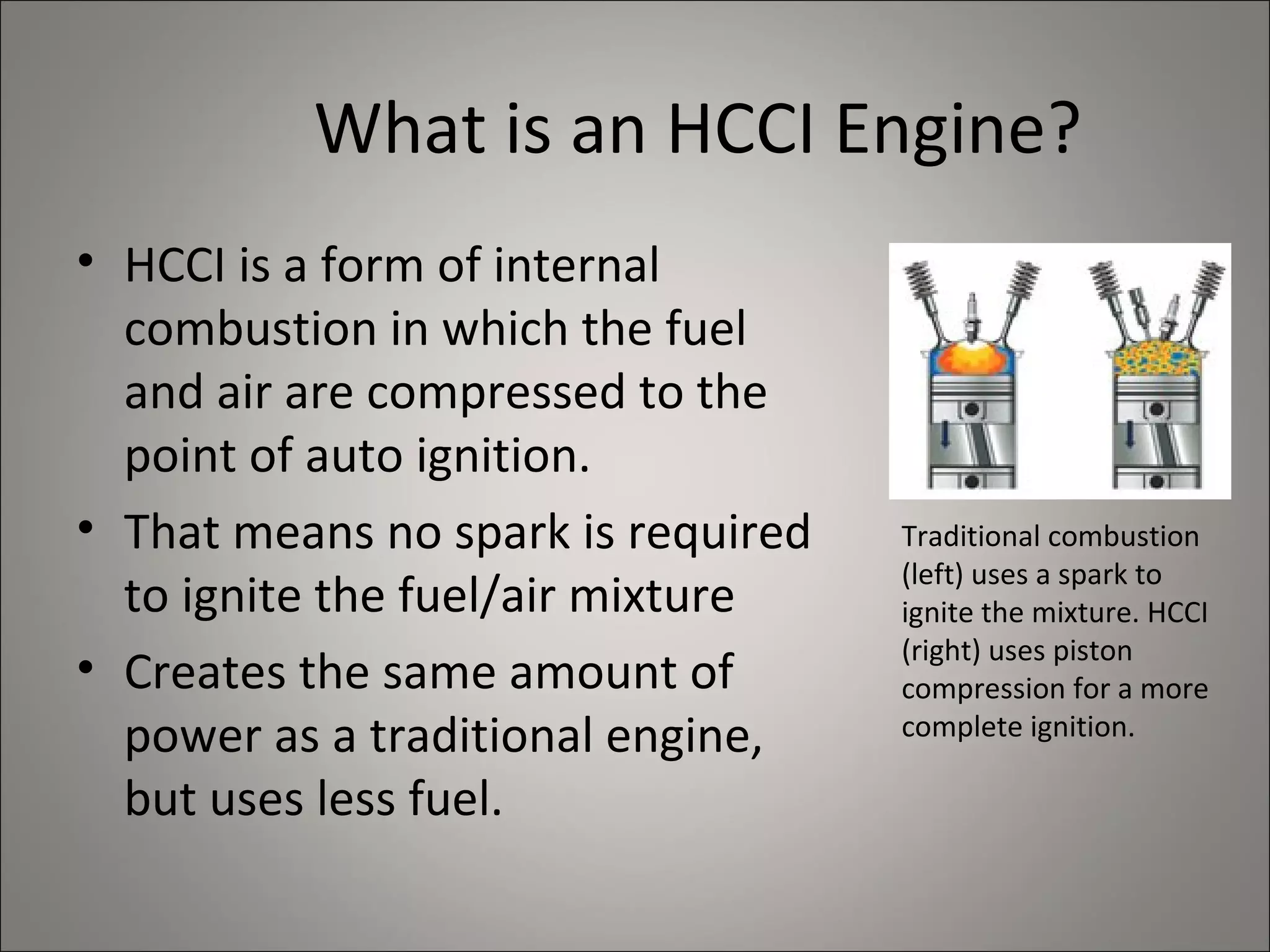 What is an HCCI Engine?

• HCCI is a form of internal combustion in which the fuel and air are compressed to the point of auto ignition.
• That means no spark is required to ignite the fuel/air mixture
• Creates the same amount of power as a traditional engine, but uses less fuel.

Traditional combustion (left) uses a spark to ignite the mixture. HCCI (right) uses piston compression for a more complete ignition.